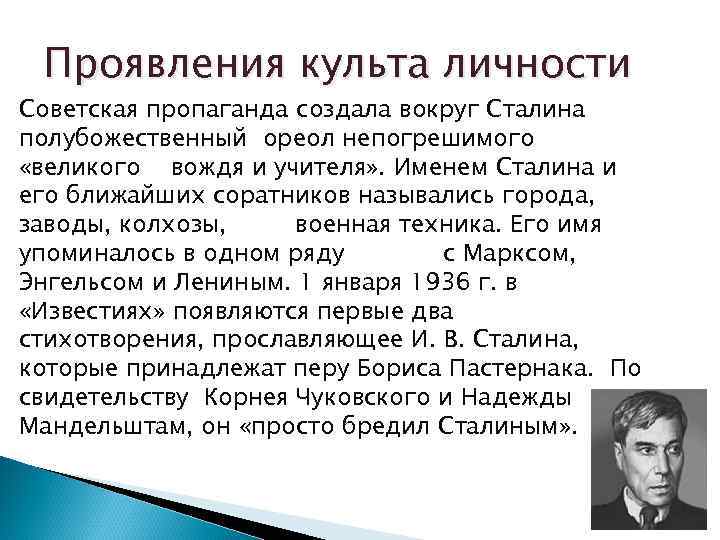 Проявления культа личности

Советская пропаганда создала вокруг Сталина полубожественный ореол непогрешимого «великого вождя и учителя». Именем Сталина и его ближайших соратников назывались города, заводы, колхозы, военная техника. Его имя упоминалось в одном ряду с Марксом, Энгельсом и Лениным. 1 января 1936 г. в «Известиях» появляются первые два стихотворения, прославляющее И. В. Сталина, которые принадлежат перу Бориса Пастернака. По свидетельству Корнея Чуковского и Надежды Мандельштам, он «просто бредил Сталиным».